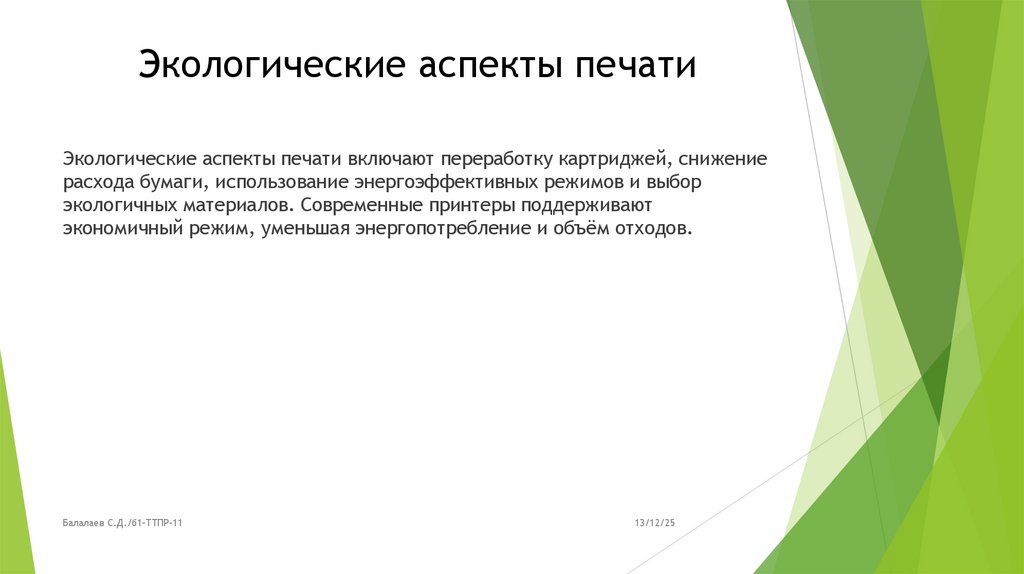 Экологические аспекты печати

Экологические аспекты печати включают переработку картриджей, снижение расхода бумаги, использование энергоэффективных режимов и выбор экологичных материалов. Современные принтеры поддерживают экономичный режим, уменьшая энергопотребление и объём отходов.

Балалаев С.Д./61-ТТПР-11

13/12/25